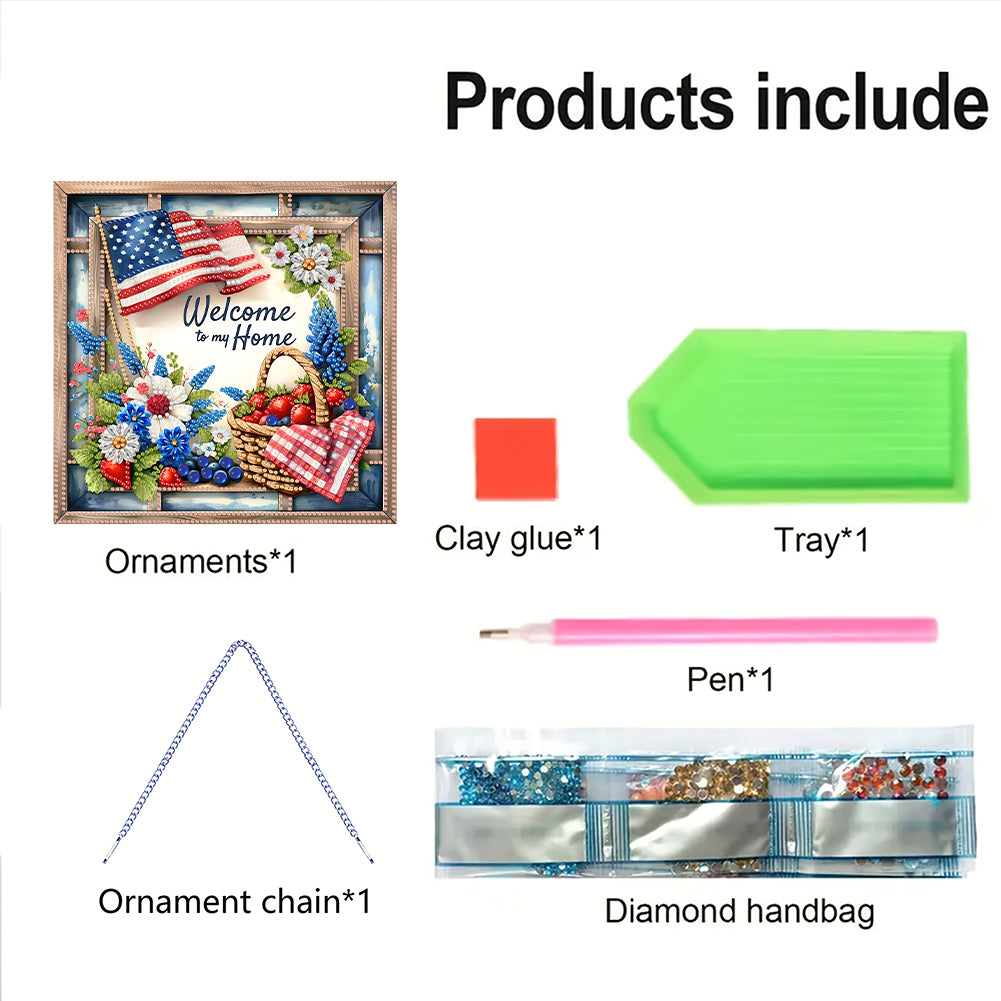 Products include

Welcome to my Home

Ornaments*1

Clay glue*1

Tray*1

Pen*1

Ornament chain*1

Diamond handbag